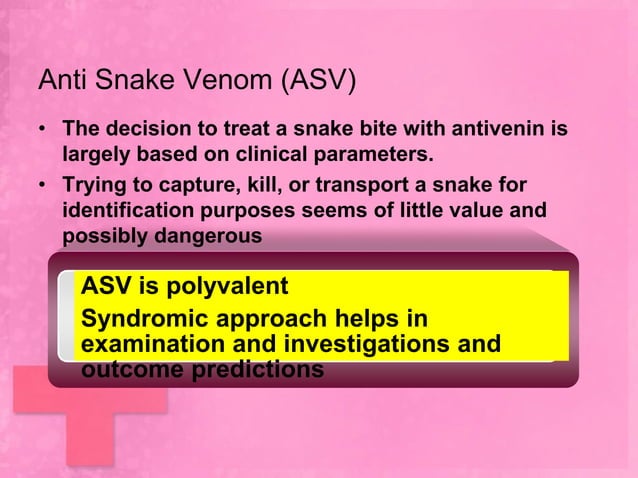 Anti Snake Venom (ASV)

• The decision to treat a snake bite with antivenin is largely based on clinical parameters.

• Trying to capture, kill, or transport a snake for identification purposes seems of little value and possibly dangerous

ASV is polyvalent

Syndromic approach helps in examination and investigations and outcome predictions